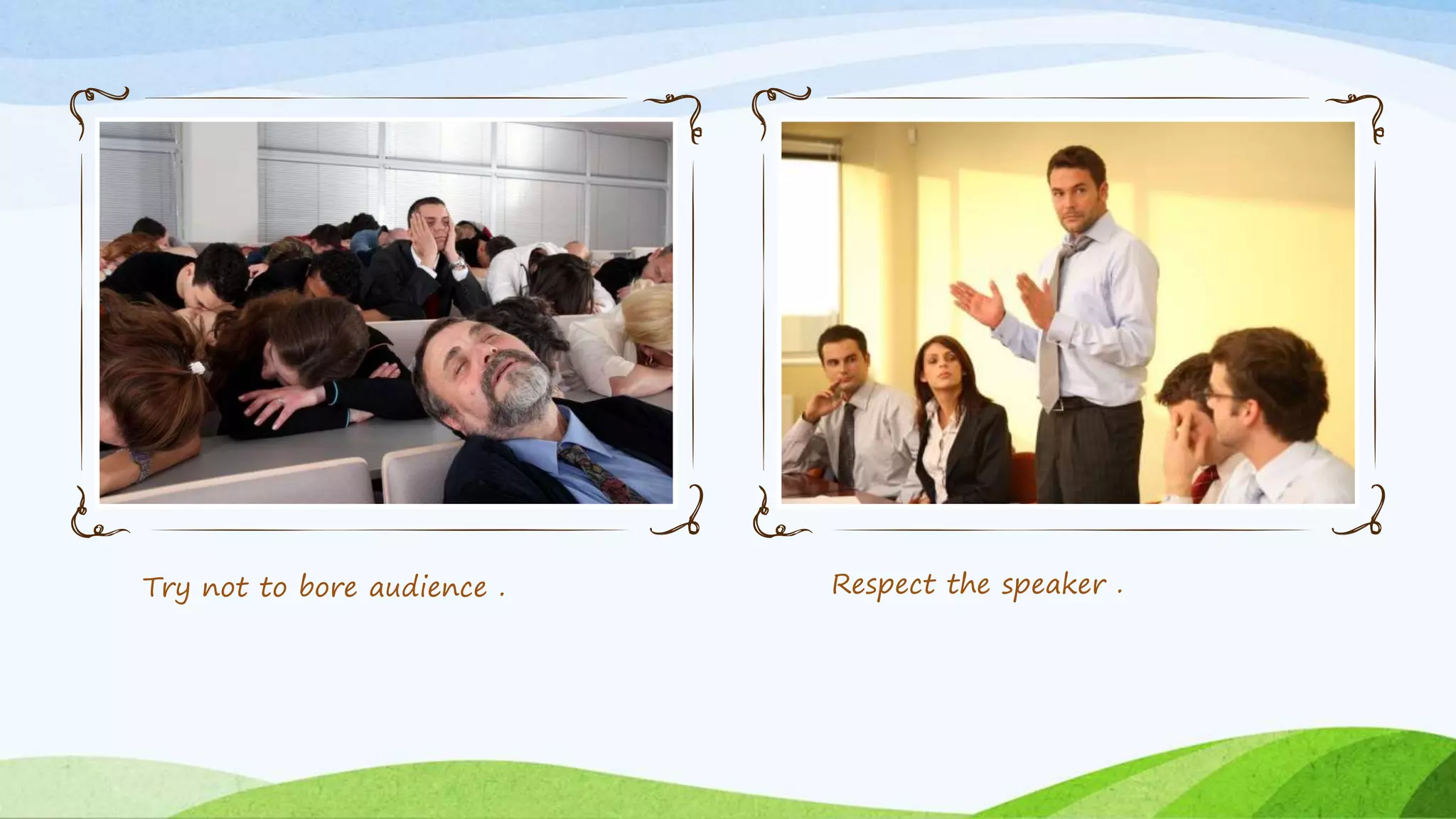 Try not to bore audience .

Respect the speaker .